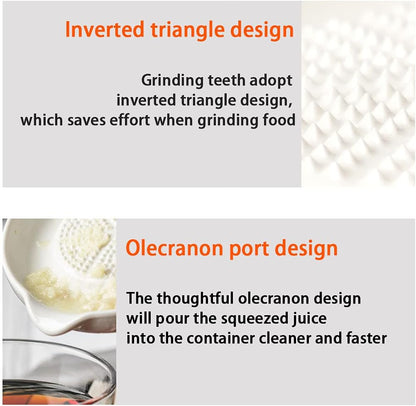 Inverted triangle design

Grinding teeth adopt
inverted triangle design,
which saves effort when grinding food

Olecranon port design

The thoughtful olecranon design
will pour the squeezed juice
into the container cleaner and faster